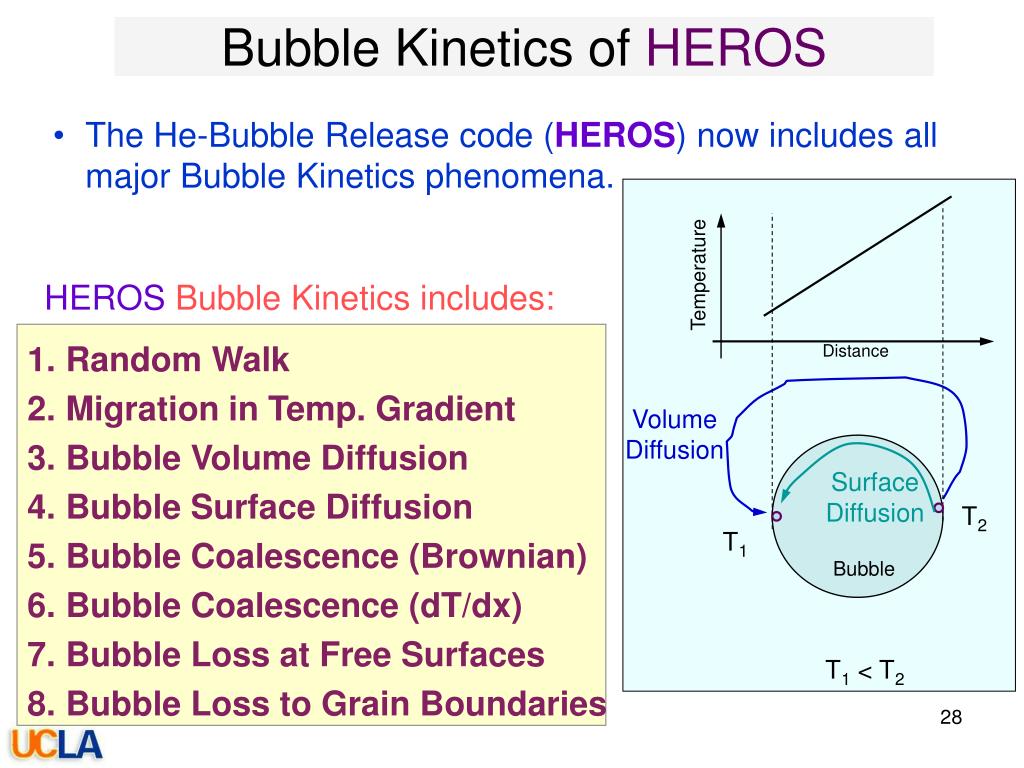 Bubble Kinetics of HEROS

• The He-Bubble Release code (**HEROS**) now includes all major Bubble Kinetics phenomena.

HEROS Bubble Kinetics includes:

1. Random Walk
2. Migration in Temp. Gradient
3. Bubble Volume Diffusion
4. Bubble Surface Diffusion
5. Bubble Coalescence (Brownian)
6. Bubble Coalescence (dT/dx)
7. Bubble Loss at Free Surfaces
8. Bubble Loss to Grain Boundaries

Temperature

Distance

Volume Diffusion

Surface Diffusion

$T_1$

$T_2$

Bubble

$T_1 < T_2$

UCLA

28